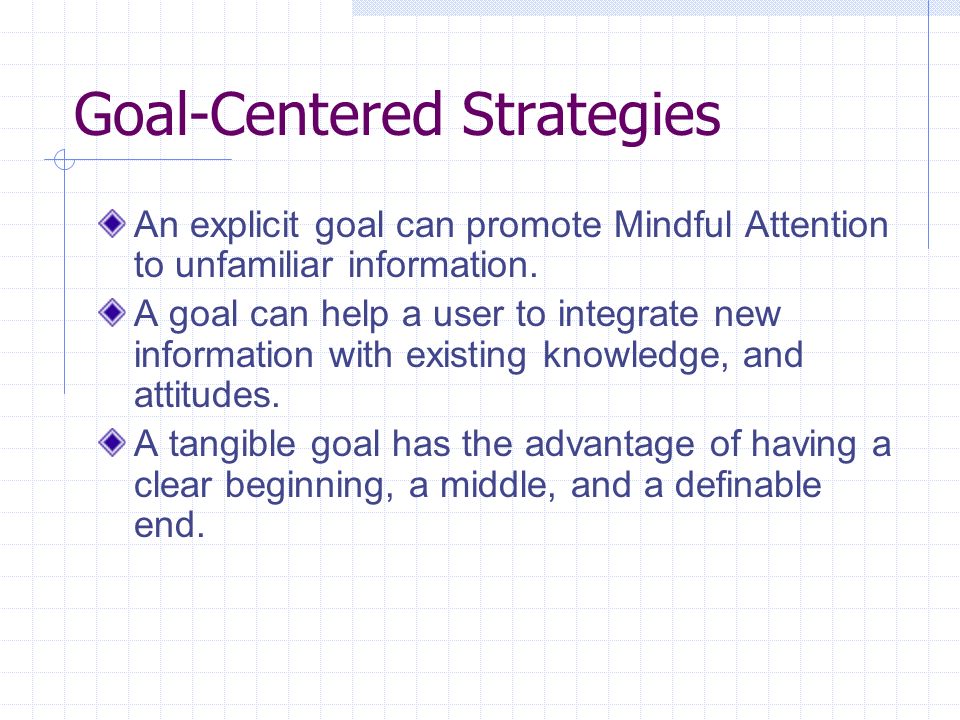 Goal-Centered Strategies

An explicit goal can promote Mindful Attention to unfamiliar information.

A goal can help a user to integrate new information with existing knowledge, and attitudes.

A tangible goal has the advantage of having a clear beginning, a middle, and a definable end.